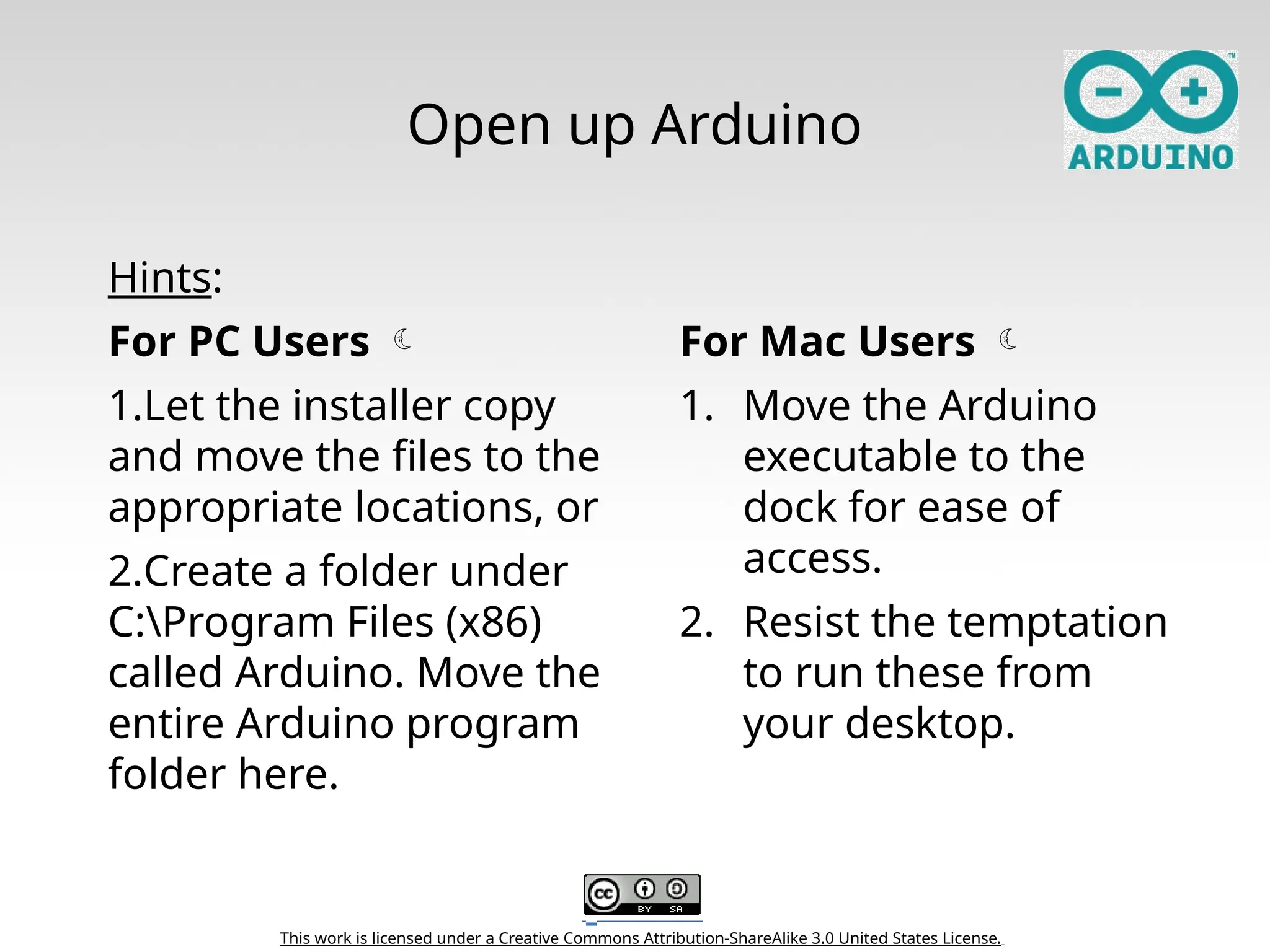 Open up Arduino

ARDUINO

Hints:

For PC Users

1.Let the installer copy and move the files to the appropriate locations, or

2.Create a folder under C:\Program Files (x86) called Arduino. Move the entire Arduino program folder here.

For Mac Users

1. Move the Arduino executable to the dock for ease of access.

2. Resist the temptation to run these from your desktop.

cc BY SA

This work is licensed under a Creative Commons Attribution-ShareAlike 3.0 United States License.